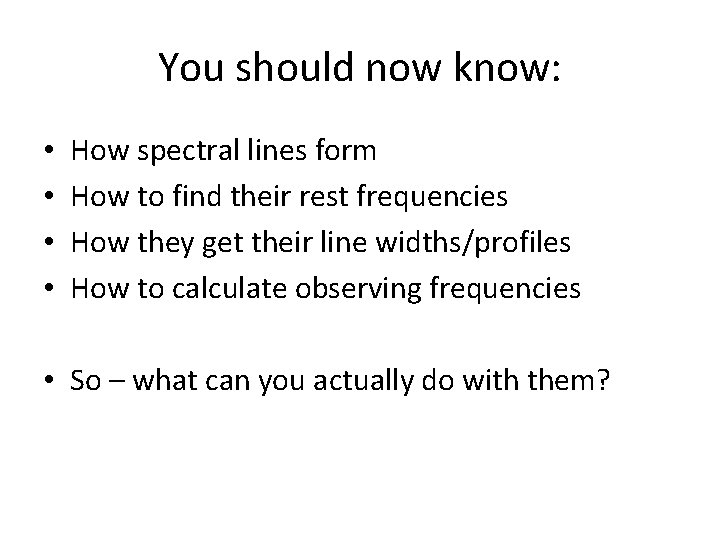 You should now know:

• How spectral lines form
• How to find their rest frequencies
• How they get their line widths/profiles
• How to calculate observing frequencies

• So – what can you actually do with them?